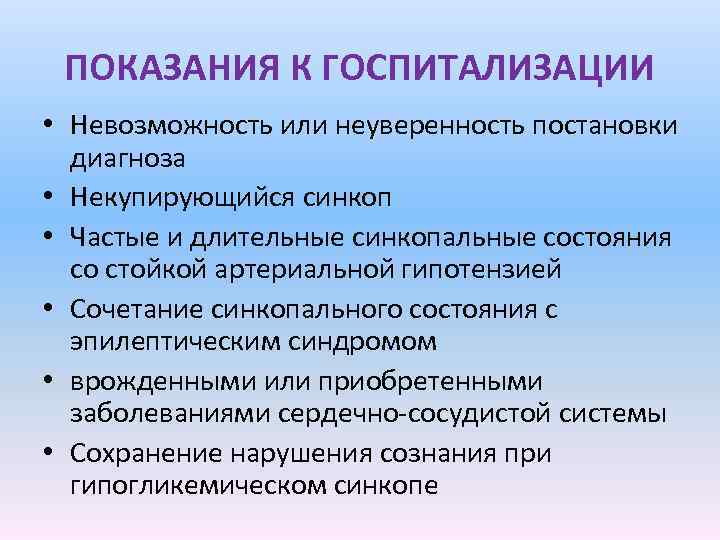 ПОКАЗАНИЯ К ГОСПИТАЛИЗАЦИИ

• Невозможность или неуверенность постановки диагноза
• Некупирующийся синкоп
• Частые и длительные синкопальные состояния со стойкой артериальной гипотензией
• Сочетание синкопального состояния с эпилептическим синдромом
• врожденными или приобретенными заболеваниями сердечно-сосудистой системы
• Сохранение нарушения сознания при гипогликемическом синкопе